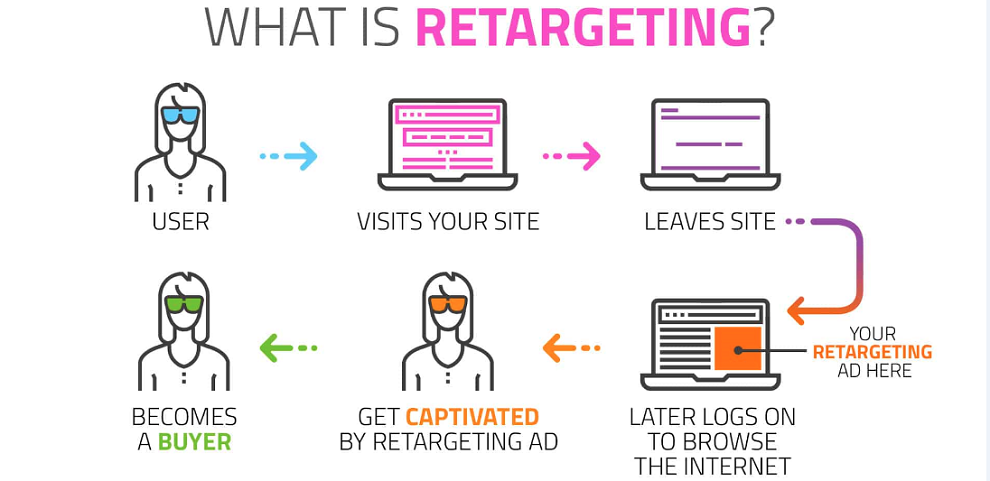 WHAT IS RETARGETING?

USER

VISITS YOUR SITE

LEAVES SITE

YOUR RETARGETING AD HERE

LATER LOGS ON TO BROWSE THE INTERNET

GET CAPTIVATED BY RETARGETING AD

BECOMES A BUYER